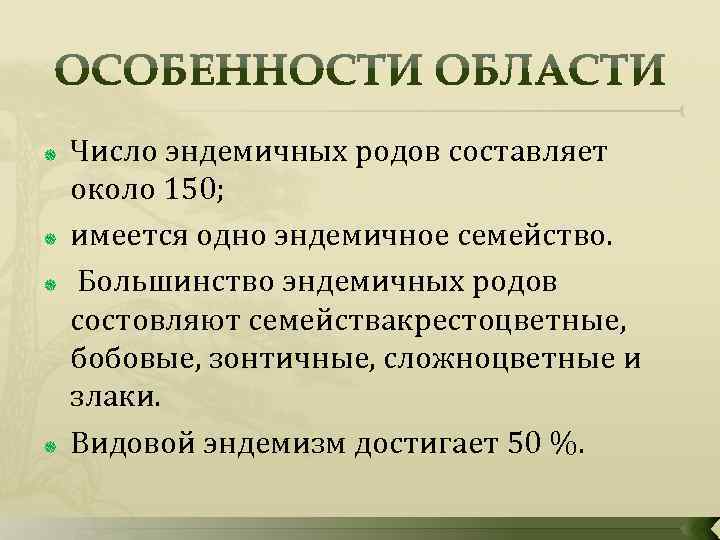 ОСОБЕННОСТИ ОБЛАСТИ

Число эндемичных родов составляет около 150;

имеется одно эндемичное семейство.

Большинство эндемичных родов состовляют семействакрестоцветные, бобовые, зонтичные, сложноцветные и злаки.

Видовой эндемизм достигает 50 %.